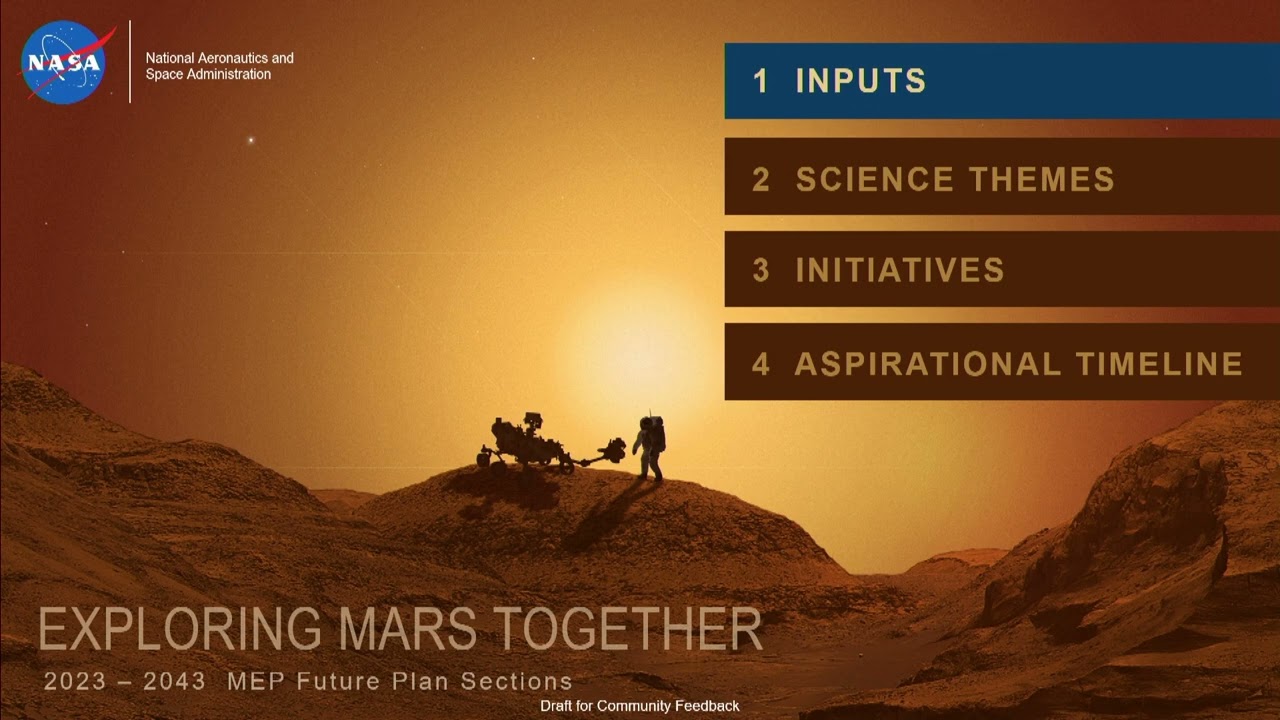 NASA

National Aeronautics and Space Administration

1 INPUTS

2 SCIENCE THEMES

3 INITIATIVES

4 ASPIRATIONAL TIMELINE

EXPLORING MARS TOGETHER

2023 – 2043 MEP Future Plan Sections

Draft for Community Feedback